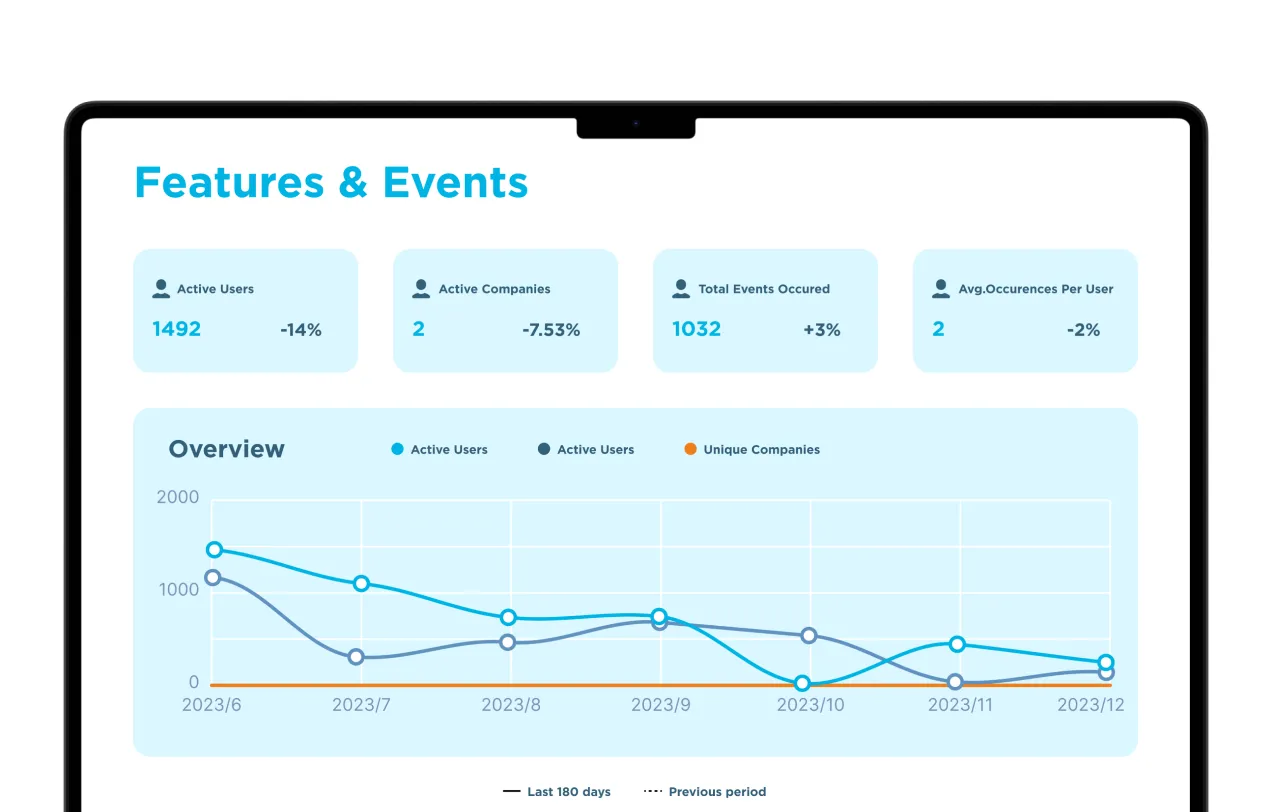 Features & Events

Active Users
1492 -14%

Active Companies
2 -7.53%

Total Events Occured
1032 +3%

Avg.Occurences Per User
2 -2%

Overview

Active Users
Active Users
Unique Companies

2000
1000
0
2023/6
2023/7
2023/8
2023/9
2023/10
2023/11
2023/12

Last 180 days
Previous period